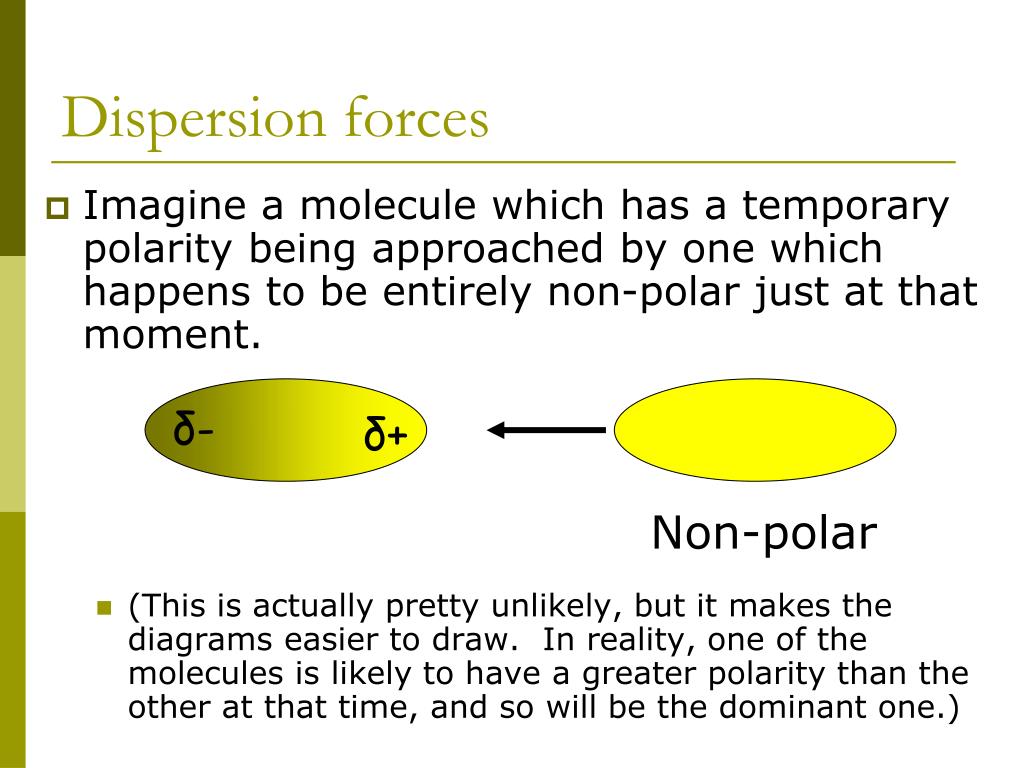 Dispersion forces

Imagine a molecule which has a temporary polarity being approached by one which happens to be entirely non-polar just at that moment.

δ-

δ+

Non-polar

(This is actually pretty unlikely, but it makes the diagrams easier to draw. In reality, one of the molecules is likely to have a greater polarity than the other at that time, and so will be the dominant one.)